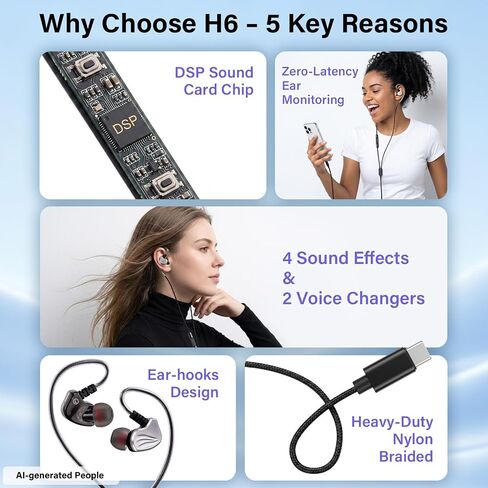 Why Choose H6 – 5 Key Reasons

DSP

DSP Sound Card Chip

Zero-Latency Ear Monitoring

4 Sound Effects & 2 Voice Changers

Ear-hooks Design

Heavy-Duty Nylon Braided

AI-generated People